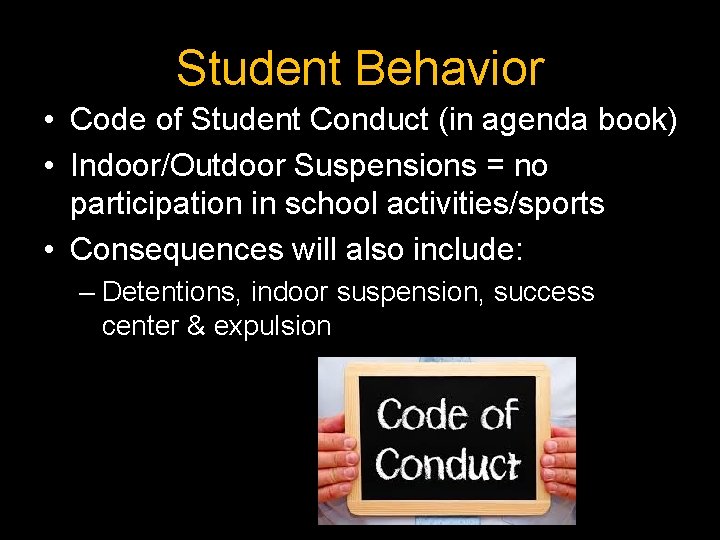 Student Behavior

• Code of Student Conduct (in agenda book)
• Indoor/Outdoor Suspensions = no participation in school activities/sports
• Consequences will also include:
– Detentions, indoor suspension, success center & expulsion

Code of Conduct